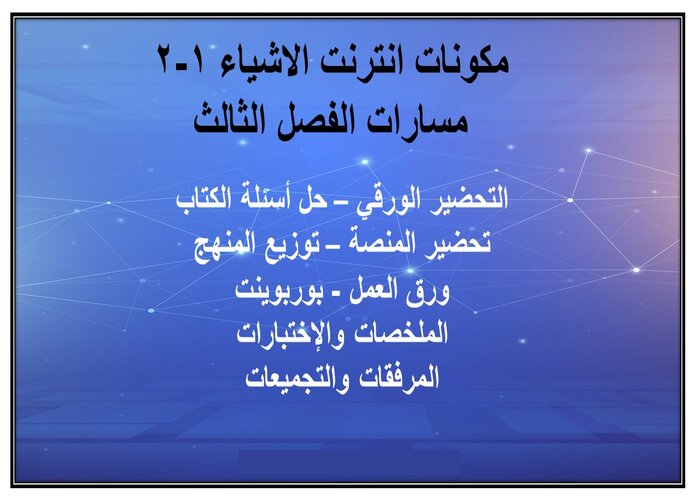 مكونات انترنت الاشياء ١-٢
مسارات الفصل الثالث

التحضير الورقي – حل أسئلة الكتاب
تحضير المنصة – توزيع المنهج
ورق العمل - بوربوينت
الملخصات والإختبارات
المرفقات والتجميعات